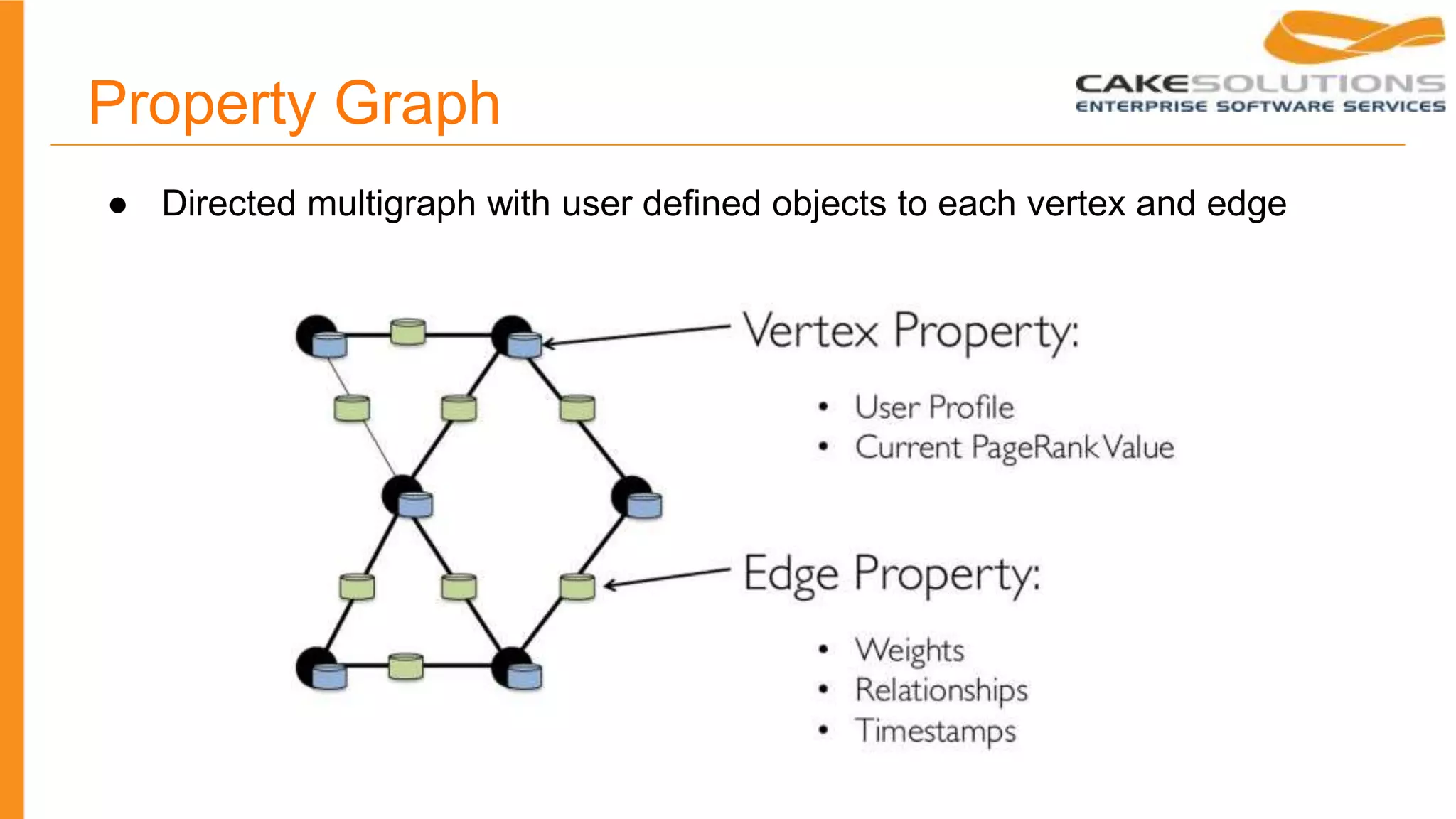 Property Graph

CAKESOLUTIONS
ENTERPRISE SOFTWARE SERVICES

● Directed multigraph with user defined objects to each vertex and edge

Vertex Property:

• User Profile
• Current PageRank Value

Edge Property:

• Weights
• Relationships
• Timestamps